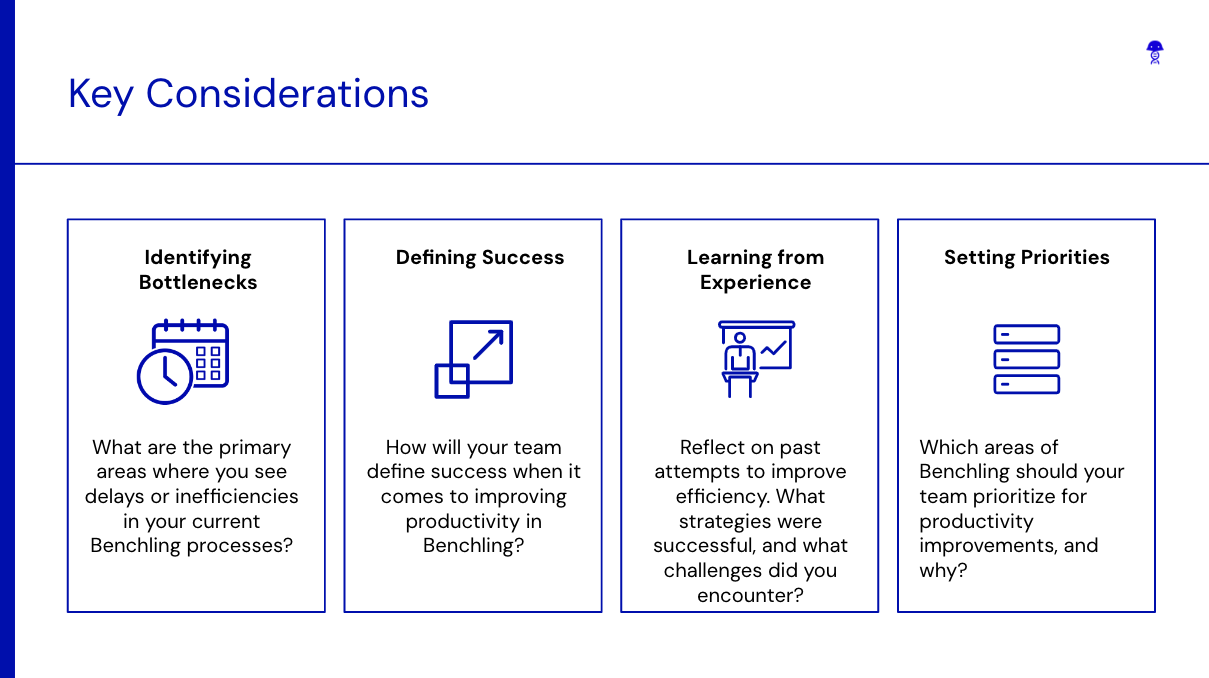 Key Considerations

Identifying Bottlenecks

What are the primary areas where you see delays or inefficiencies in your current Benchling processes?

Defining Success

How will your team define success when it comes to improving productivity in Benchling?

Learning from Experience

Reflect on past attempts to improve efficiency. What strategies were successful, and what challenges did you encounter?

Setting Priorities

Which areas of Benchling should your team prioritize for productivity improvements, and why?